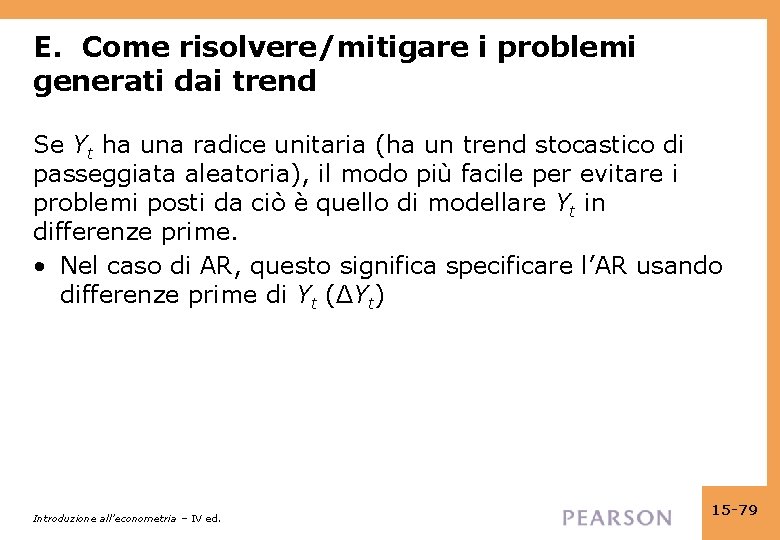 E. Come risolvere/mitigare i problemi generati dai trend

Se $Y_t$ ha una radice unitaria (ha un trend stocastico di passeggiata aleatoria), il modo più facile per evitare i problemi posti da ciò è quello di modellare $Y_t$ in differenze prime.

• Nel caso di AR, questo significa specificare l'AR usando differenze prime di $Y_t$ ($\Delta Y_t$)

Introduzione all'econometria – IV ed.

PEARSON

15-79